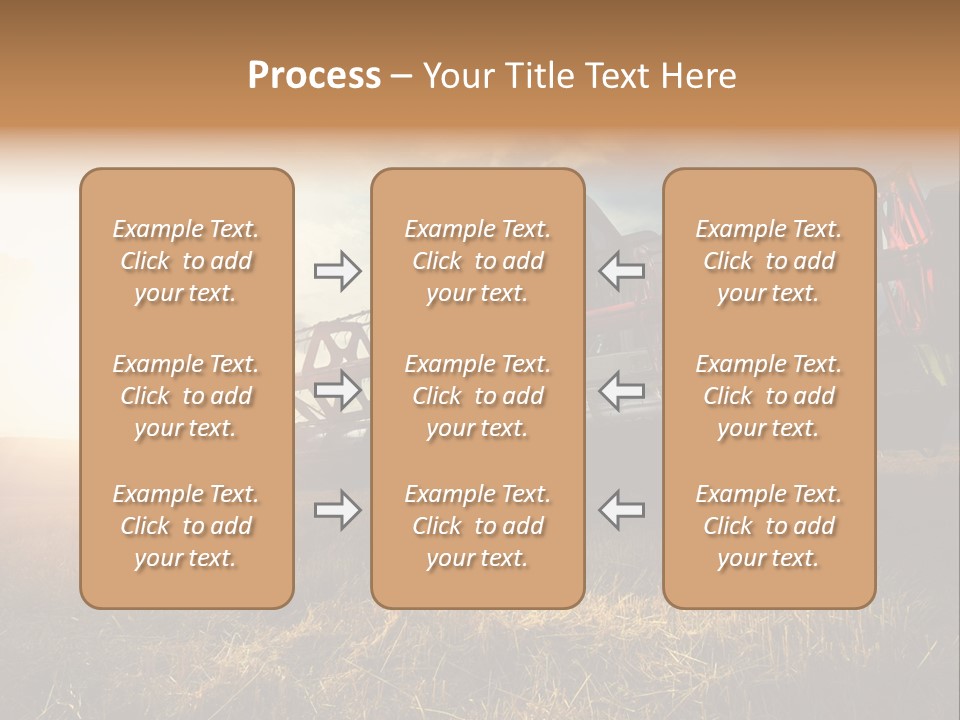 Process – Your Title Text Here

Example Text. Click to add your text.

Example Text. Click to add your text.

Example Text. Click to add your text.

Example Text. Click to add your text.

Example Text. Click to add your text.

Example Text. Click to add your text.

Example Text. Click to add your text.

Example Text. Click to add your text.

Example Text. Click to add your text.